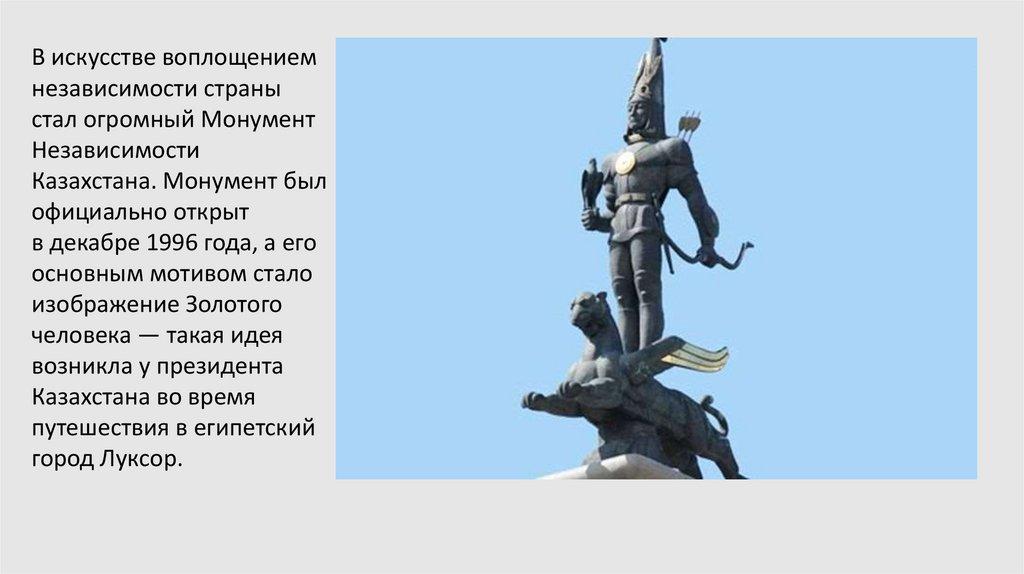 В искусстве воплощением независимости страны стал огромный Монумент Независимости Казахстана. Монумент был официально открыт в декабре 1996 года, а его основным мотивом стало изображение Золотого человека — такая идея возникла у президента Казахстана во время путешествия в египетский город Луксор.